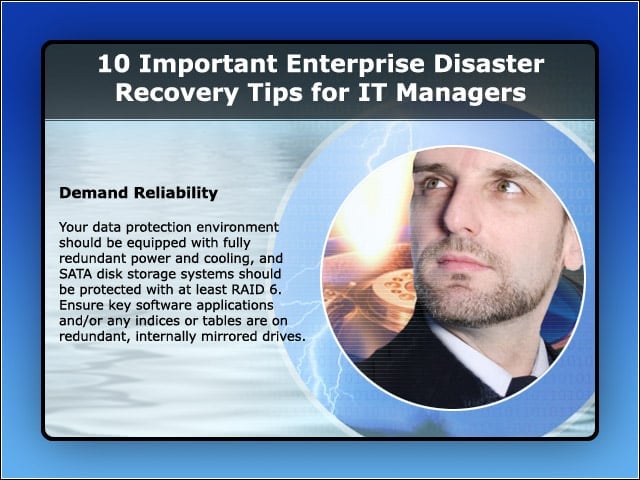 10 Important Enterprise Disaster Recovery Tips for IT Managers

Demand Reliability

Your data protection environment should be equipped with fully redundant power and cooling, and SATA disk storage systems should be protected with at least RAID 6. Ensure key software applications and/or any indices or tables are on redundant, internally mirrored drives.